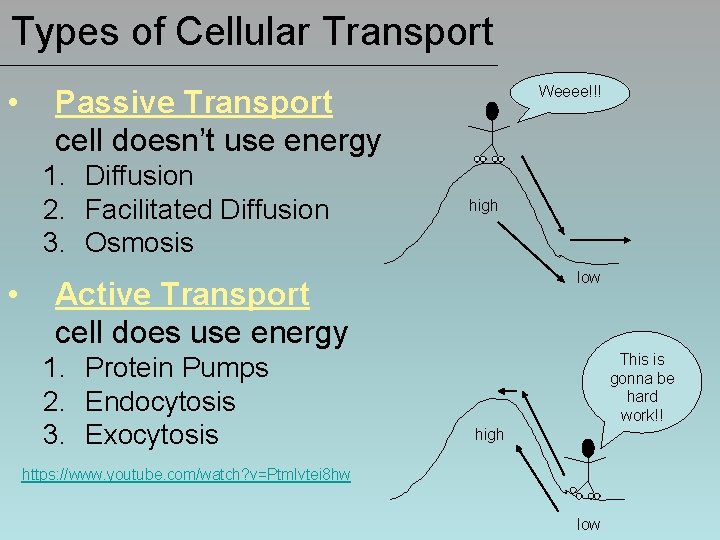 Types of Cellular Transport

• Passive Transport
cell doesn't use energy
1. Diffusion
2. Facilitated Diffusion
3. Osmosis

• Active Transport
cell does use energy
1. Protein Pumps
2. Endocytosis
3. Exocytosis

https://www.youtube.com/watch?v=Ptmlvtei8hw

Weeee!!!

high

low

This is gonna be hard work!!

high

low